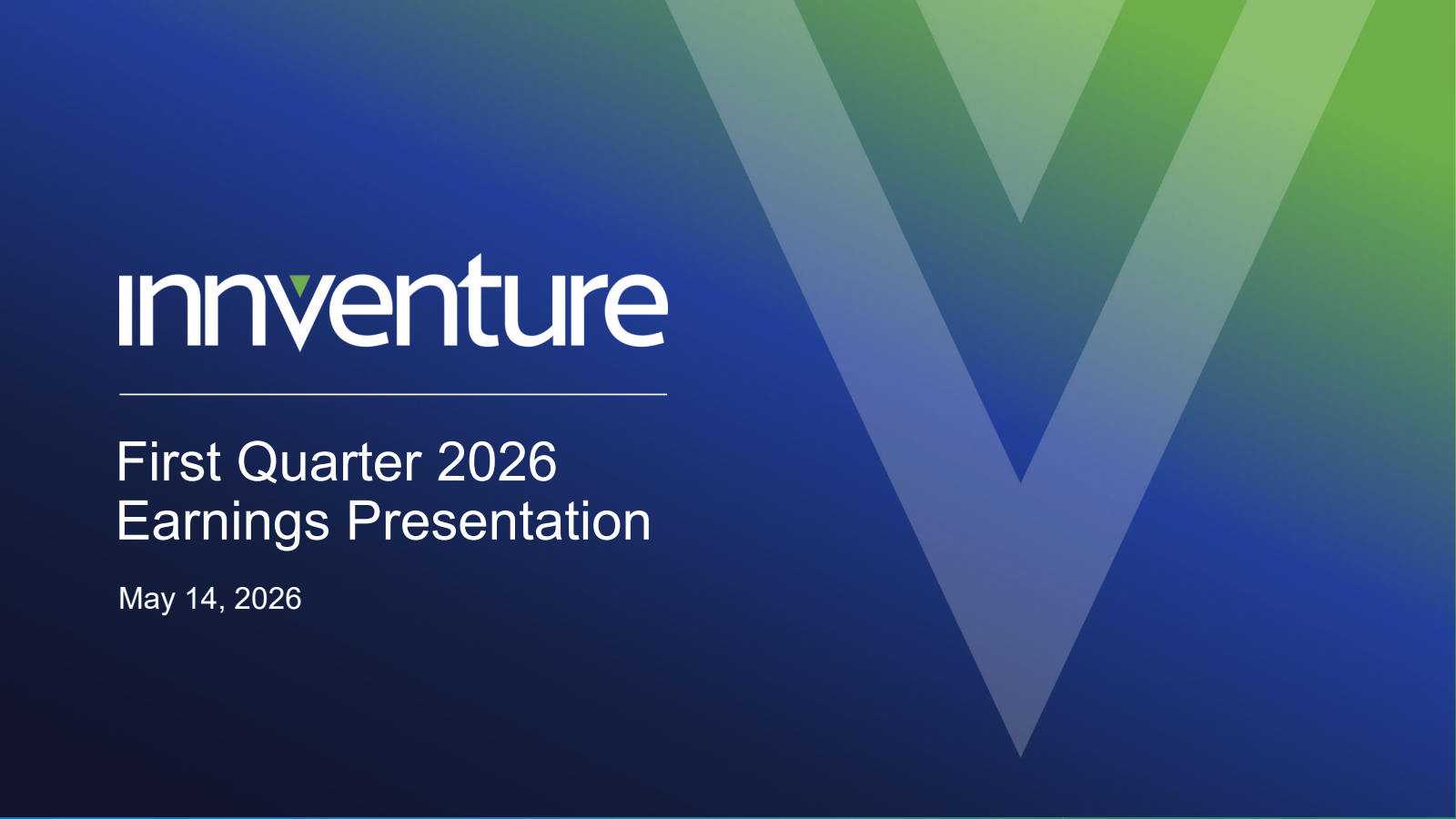 innventure

First Quarter 2026 Earnings Presentation

May 14, 2026